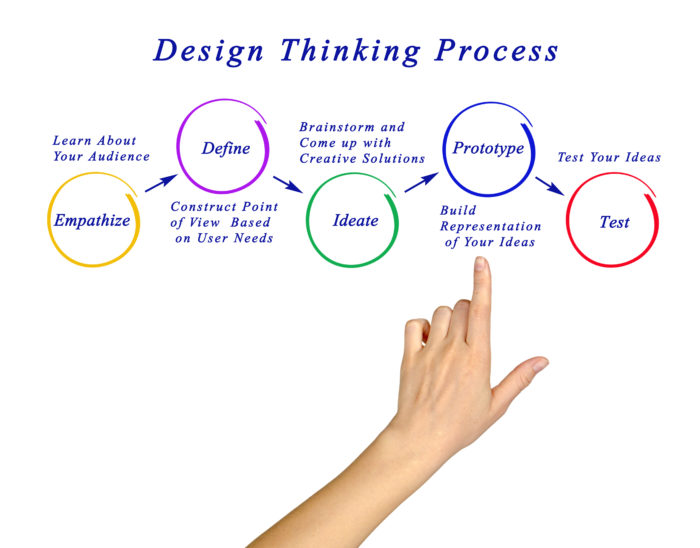 Design Thinking Process

Learn About Your Audience

Empathize

Define

Construct Point of View Based on User Needs

Brainstorm and Come up with Creative Solutions

Ideate

Prototype

Build Representation of Your Ideas

Test Your Ideas

Test